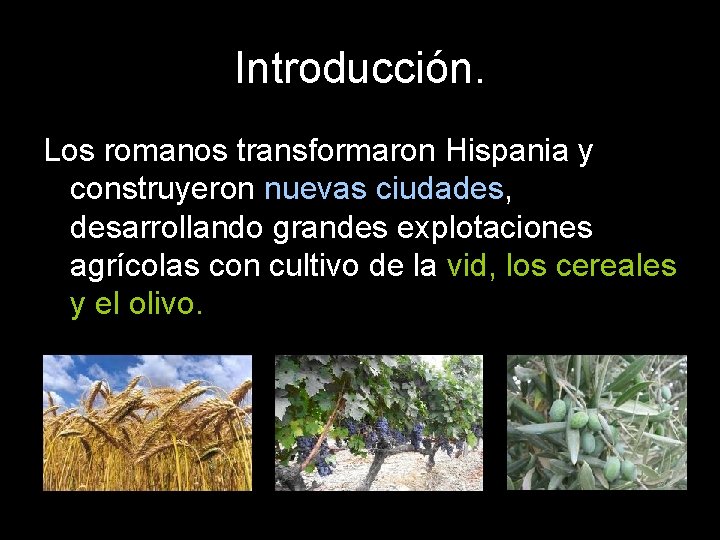 Introducción.

Los romanos transformaron Hispania y construyeron nuevas ciudades, desarrollando grandes explotaciones agrícolas con cultivo de la vid, los cereales y el olivo.